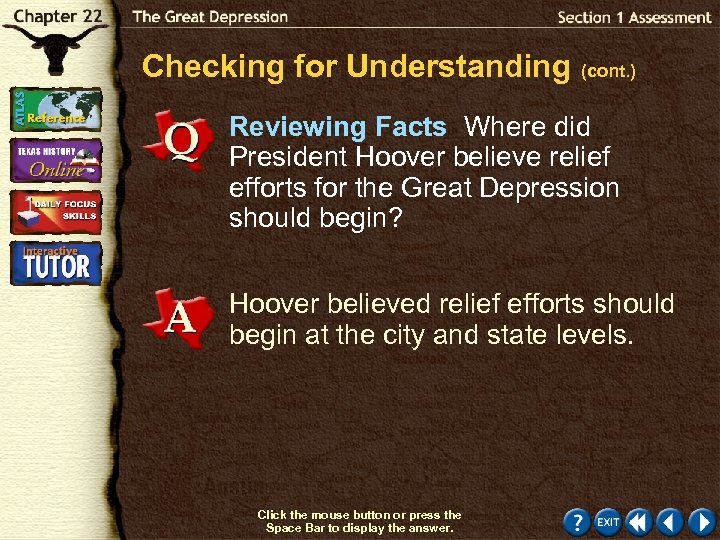 Chapter 22

The Great Depression

Section 1 Assessment

ATLAS Reference

TEXAS HISTORY Online

DAILY FOCUS SKILLS

Interactive TUTOR

Checking for Understanding (cont.)

Q

Reviewing Facts Where did President Hoover believe relief efforts for the Great Depression should begin?

A

Hoover believed relief efforts should begin at the city and state levels.

Click the mouse button or press the Space Bar to display the answer.

?

EXIT